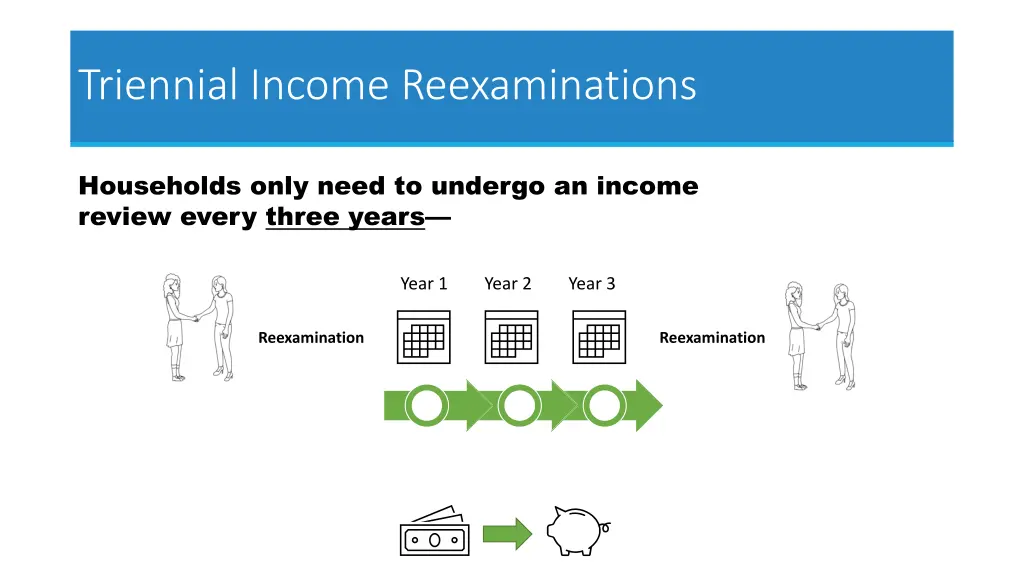 Triennial Income Reexaminations

Households only need to undergo an income review every three years—

Year 1 Year 2 Year 3

Reexamination

Reexamination